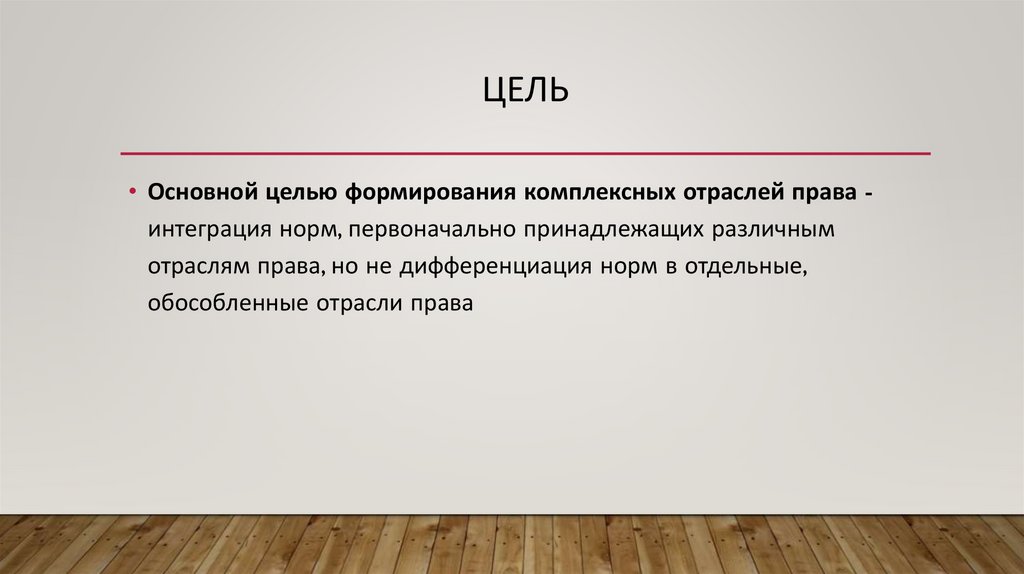 ЦЕЛЬ

• Основной целью формирования комплексных отраслей права - интеграция норм, первоначально принадлежащих различным отраслям права, но не дифференциация норм в отдельные, обособленные отрасли права